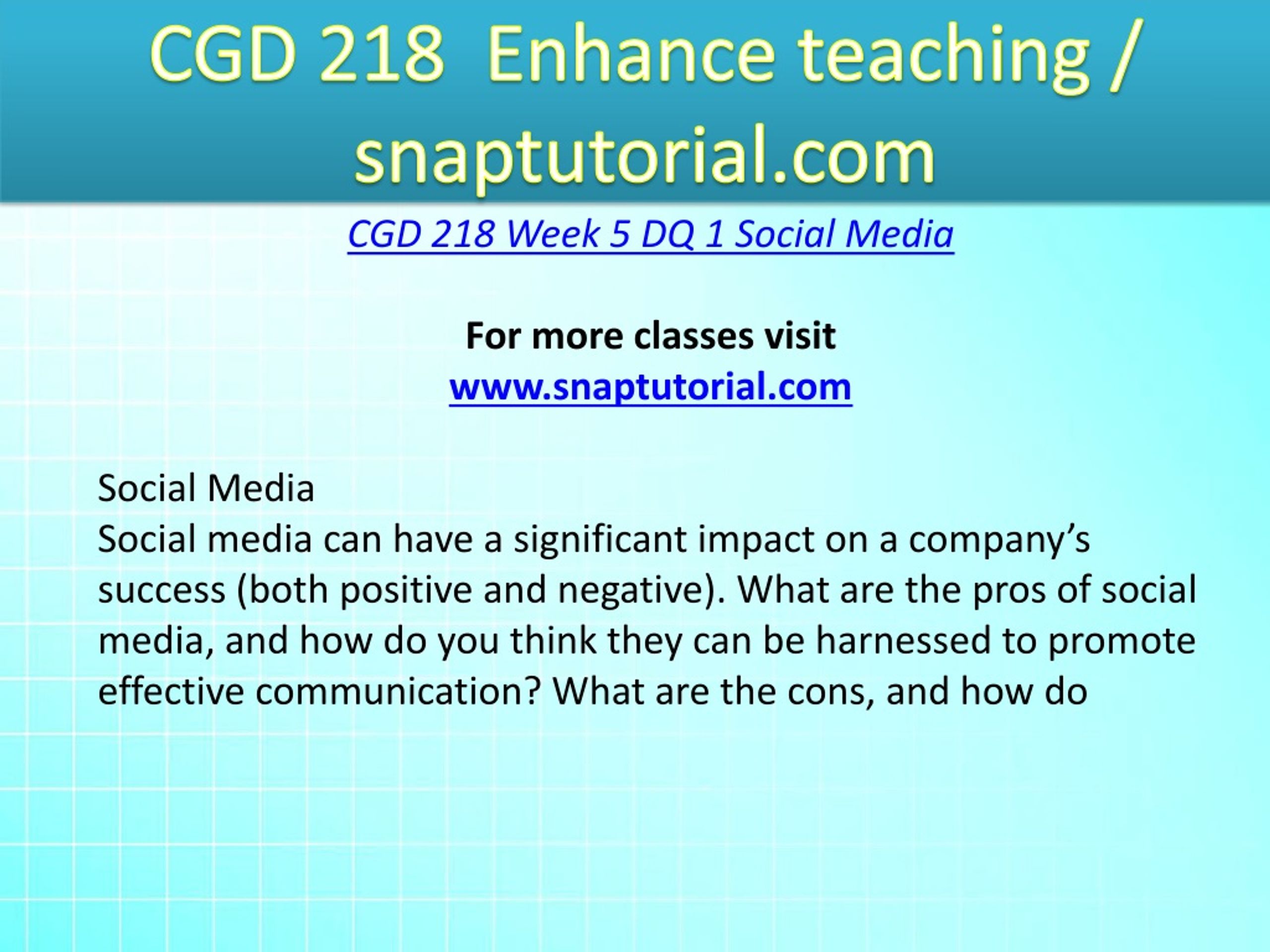 CGD 218 Enhance teaching / snaptutorial.com

CGD 218 Week 5 DQ 1 Social Media

For more classes visit
www.snaptutorial.com

Social Media
Social media can have a significant impact on a company's success (both positive and negative). What are the pros of social media, and how do you think they can be harnessed to promote effective communication? What are the cons, and how do